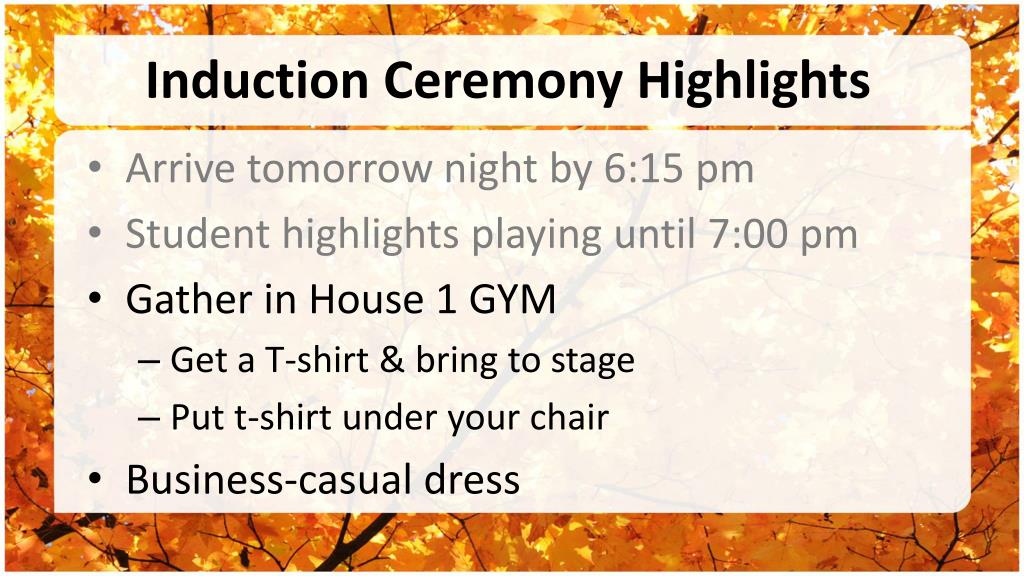 Induction Ceremony Highlights

• Arrive tomorrow night by 6:15 pm
• Student highlights playing until 7:00 pm
• Gather in House 1 GYM
– Get a T-shirt & bring to stage
– Put t-shirt under your chair
• Business-casual dress